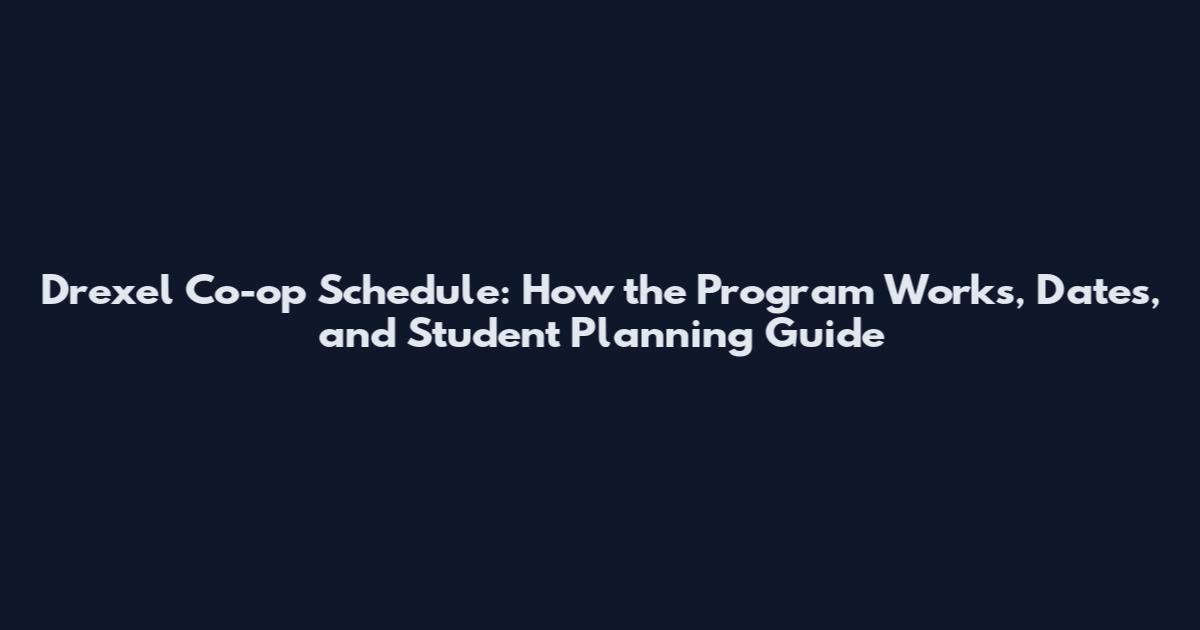 Drexel Co-op Schedule: How the Program Works, Dates, and Student Planning Guide